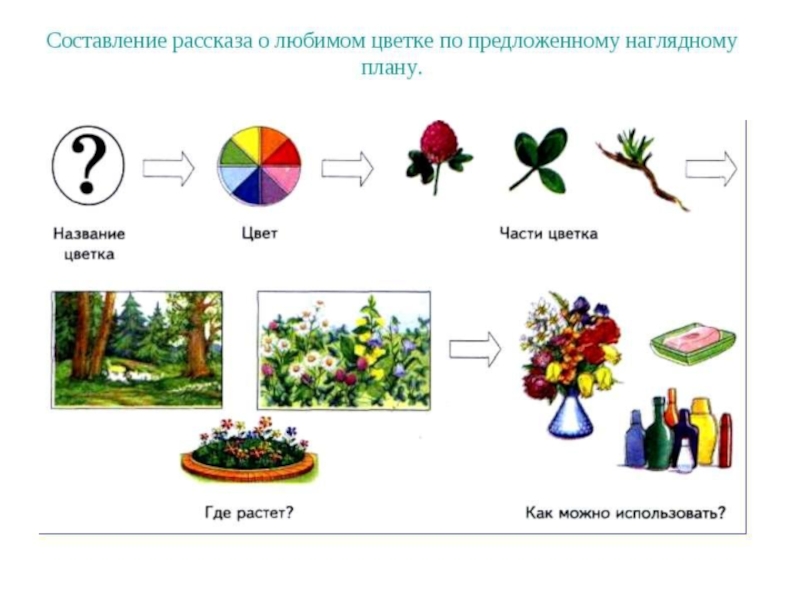 Составление рассказа о любимом цветке по предложенному наглядному плану.

?

Название цветка

Цвет

Части цветка

Где растет?

Как можно использовать?